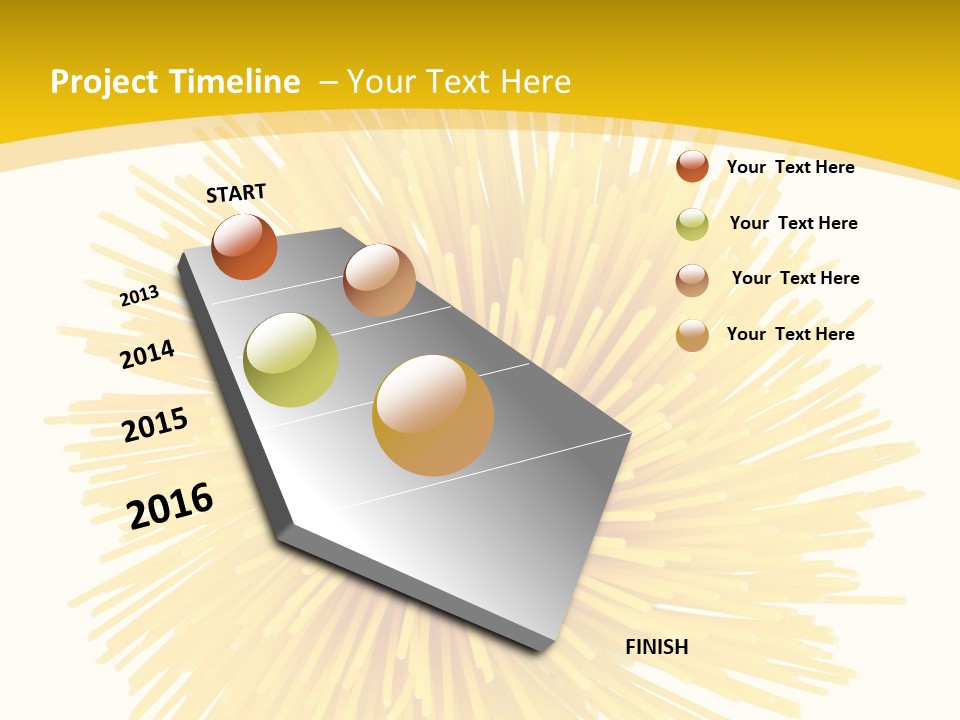 Project Timeline – Your Text Here

START

2013

2014

2015

2016

FINISH

Your Text Here

Your Text Here

Your Text Here

Your Text Here